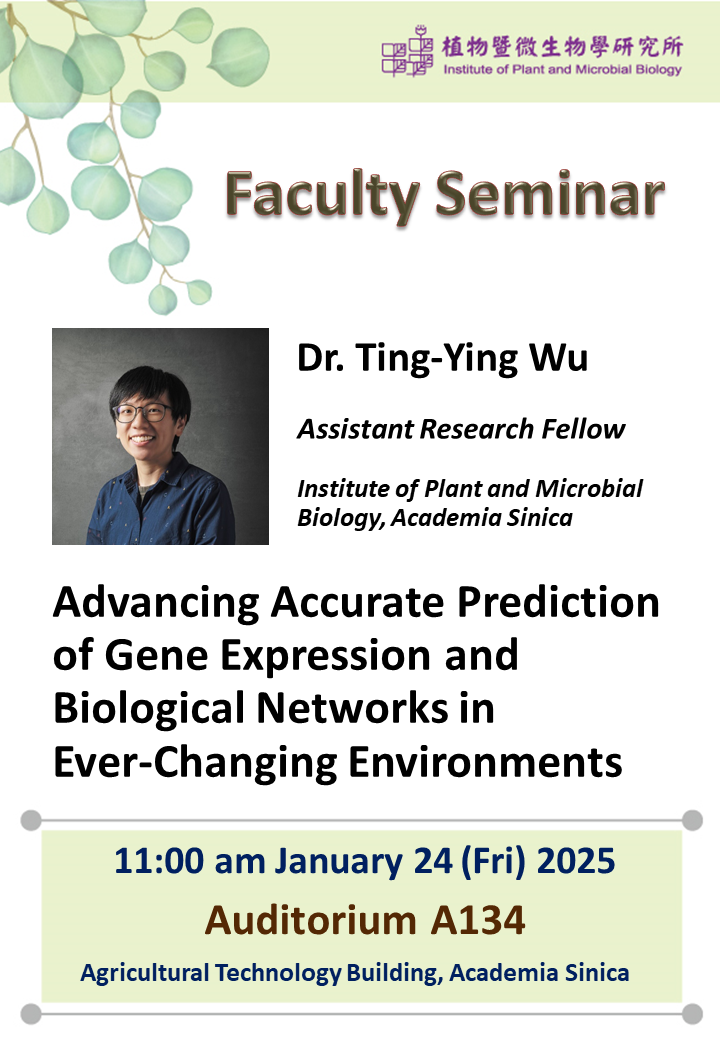 植物暨微生物學研究所
Institute of Plant and Microbial Biology

Faculty Seminar

Dr. Ting-Ying Wu

Assistant Research Fellow

Institute of Plant and Microbial Biology, Academia Sinica

Advancing Accurate Prediction of Gene Expression and Biological Networks in Ever-Changing Environments

11:00 am January 24 (Fri) 2025

Auditorium A134

Agricultural Technology Building, Academia Sinica